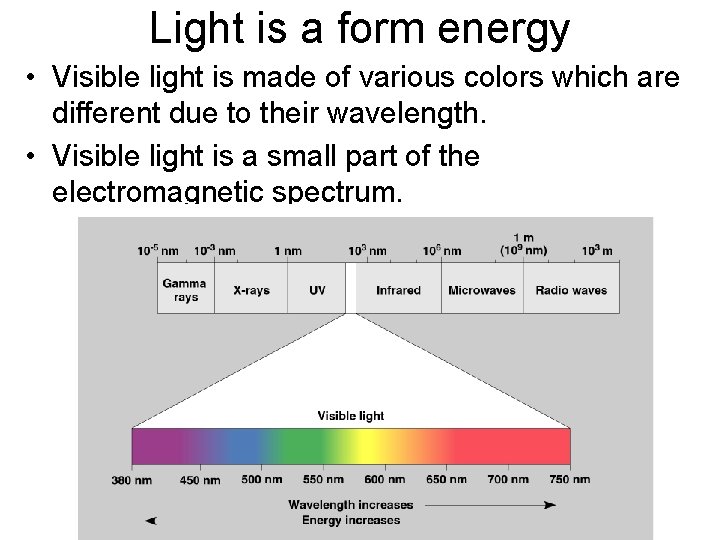 Light is a form energy

• Visible light is made of various colors which are different due to their wavelength.

• Visible light is a small part of the electromagnetic spectrum.

$10^{-5}$ nm $10^{-3}$ nm 1 nm $10^{3}$ nm $10^{6}$ nm 1 m ($10^{9}$ nm) $10^{3}$ m

Gamma rays X-rays UV Infrared Microwaves Radio waves

Visible light

380 nm 450 nm 500 nm 550 nm 600 nm 650 nm 700 nm 750 nm

Wavelength increases
Energy increases